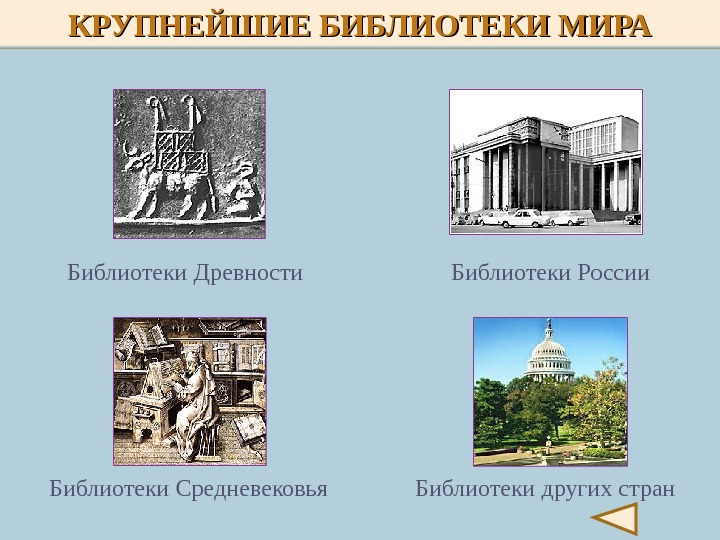 КРУПНЕЙШИЕ БИБЛИОТЕКИ МИРА

Библиотеки Древности

Библиотеки России

Библиотеки Средневековья

Библиотеки других стран